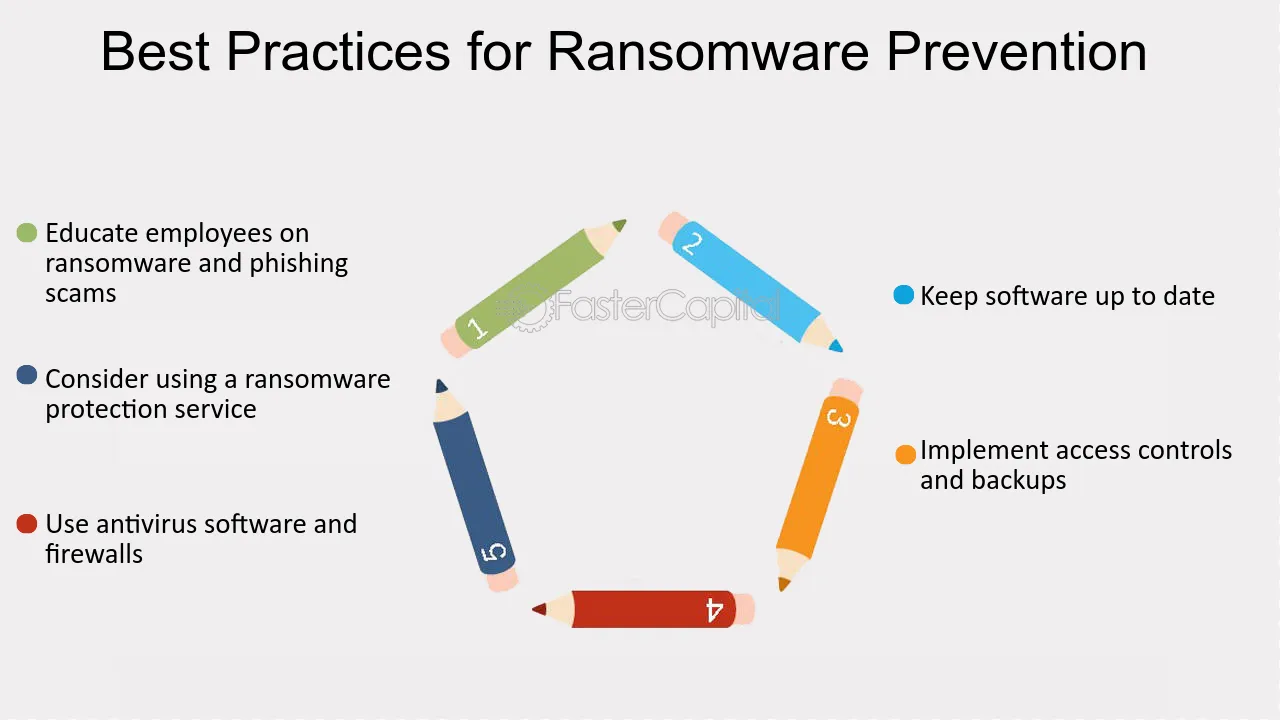 Best Practices for Ransomware Prevention

• Educate employees on ransomware and phishing scams

• Consider using a ransomware protection service

• Use antivirus software and firewalls

1

2

3

4

5

• Keep software up to date

• Implement access controls and backups

FasterCapital